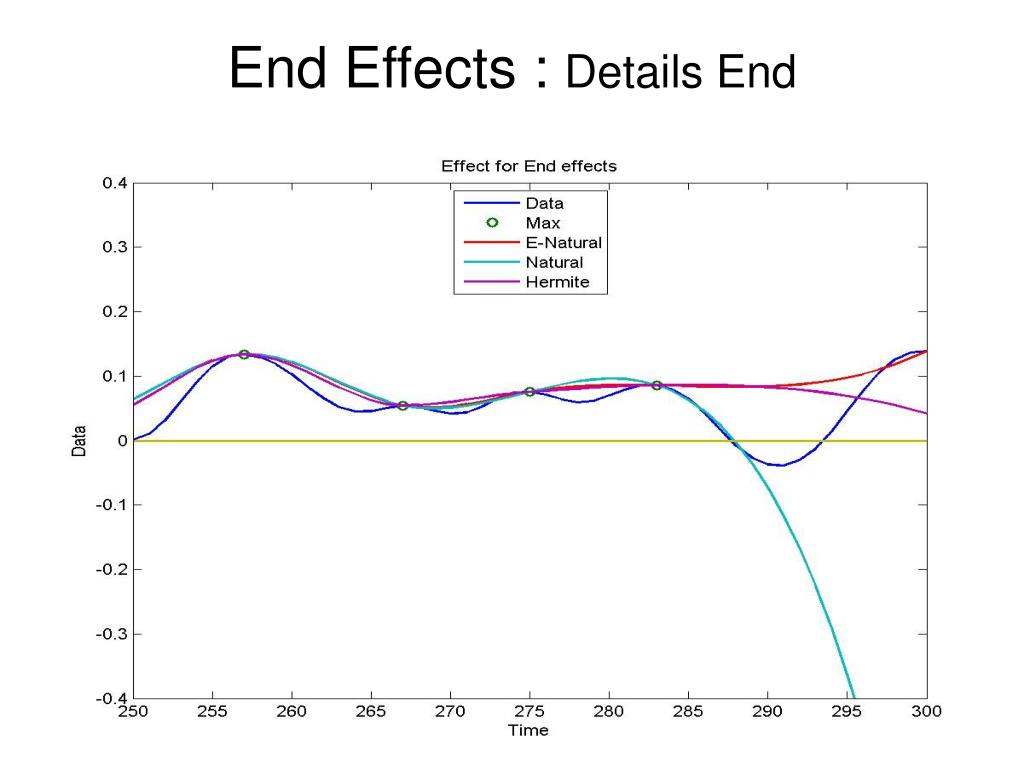 End Effects : Details End

Effect for End effects

Data
Max
E-Natural
Natural
Hermite

0.4
0.3
0.2
0.1
0
-0.1
-0.2
-0.3
-0.4

Data

250
255
260
265
270
275
280
285
290
295
300

Time